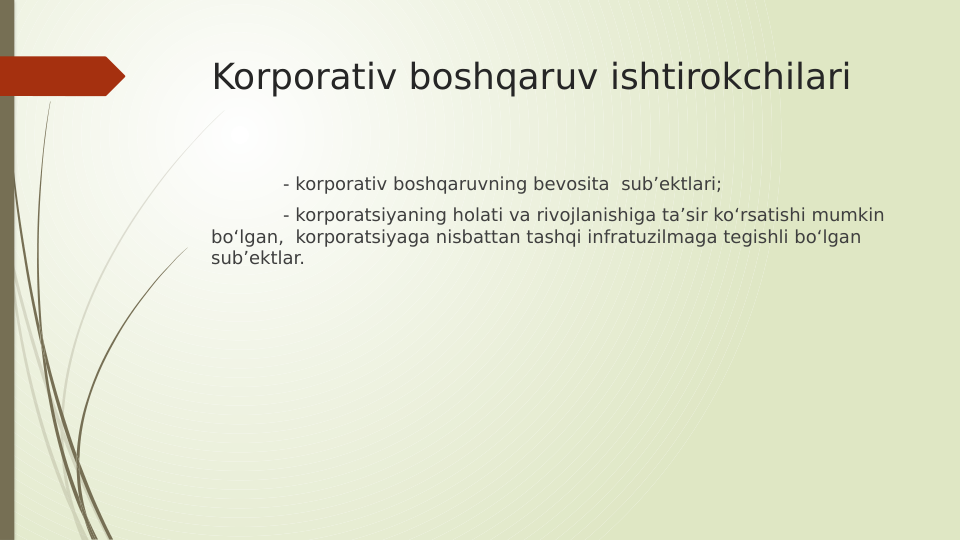 Korporativ boshqaruv ishtirokchilari

- korporativ boshqaruvning bevosita sub’ektlari;

- korporatsiyaning holati va rivojlanishiga ta’sir ko‘rsatishi mumkin bo‘lgan, korporatsiyaga nisbattan tashqi infratuzilmaga tegishli bo‘lgan sub’ektlar.